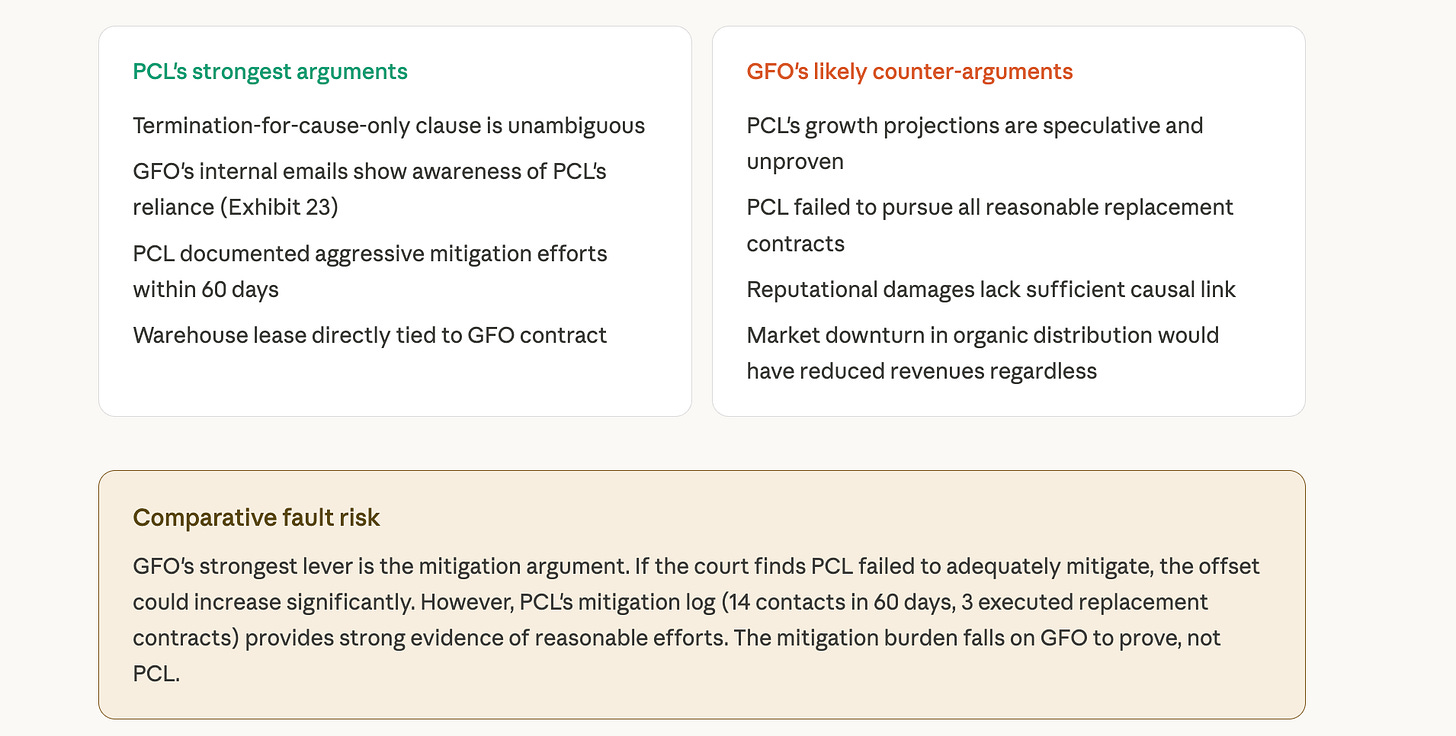 PCL's strongest arguments

Termination-for-cause-only clause is unambiguous

GFO's internal emails show awareness of PCL's reliance (Exhibit 23)

PCL documented aggressive mitigation efforts within 60 days

Warehouse lease directly tied to GFO contract

GFO's likely counter-arguments

PCL's growth projections are speculative and unproven

PCL failed to pursue all reasonable replacement contracts

Reputational damages lack sufficient causal link

Market downturn in organic distribution would have reduced revenues regardless

Comparative fault risk

GFO's strongest lever is the mitigation argument. If the court finds PCL failed to adequately mitigate, the offset could increase significantly. However, PCL's mitigation log (14 contacts in 60 days, 3 executed replacement contracts) provides strong evidence of reasonable efforts. The mitigation burden falls on GFO to prove, not PCL.